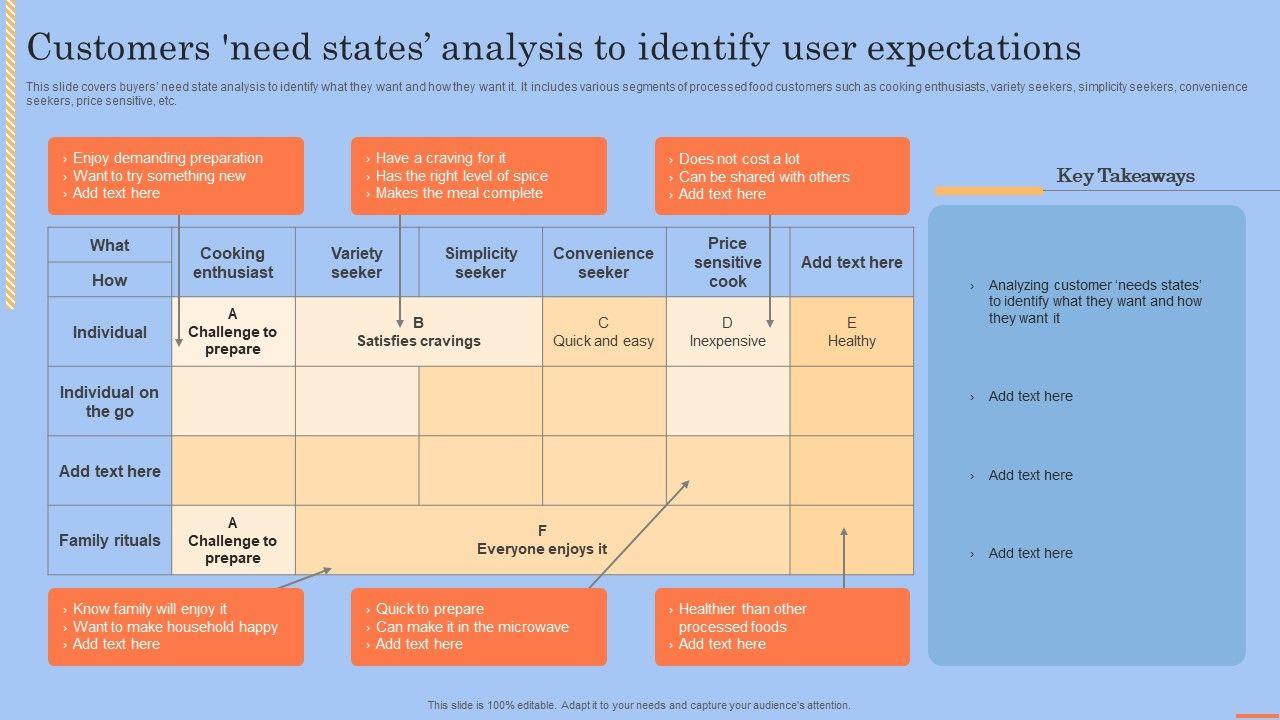 Customers 'need states' analysis to identify user expectations

This slide covers buyers' need state analysis to identify what they want and how they want it. It includes various segments of processed food customers such as cooking enthusiasts, variety seekers, simplicity seekers, convenience seekers, price sensitive, etc.

› Enjoy demanding preparation
› Want to try something new
› Add text here

› Have a craving for it
› Has the right level of spice
› Makes the meal complete

› Does not cost a lot
› Can be shared with others
› Add text here

| What / How | Cooking enthusiast | Variety seeker | Simplicity seeker | Convenience seeker | Price sensitive cook | Add text here |
|---|---|---|---|---|---|---|
| Individual | A Challenge to prepare | B Satisfies cravings | | C Quick and easy | D Inexpensive | E Healthy |
| Individual on the go | | | | | | |
| Add text here | | | | | | |
| Family rituals | A Challenge to prepare | F Everyone enjoys it | | | | |

› Know family will enjoy it
› Want to make household happy
› Add text here

› Quick to prepare
› Can make it in the microwave
› Add text here

› Healthier than other processed foods
› Add text here

Key Takeaways

› Analyzing customer 'needs states' to identify what they want and how they want it

› Add text here

› Add text here

› Add text here

This slide is 100% editable. Adapt it to your needs and capture your audience's attention.